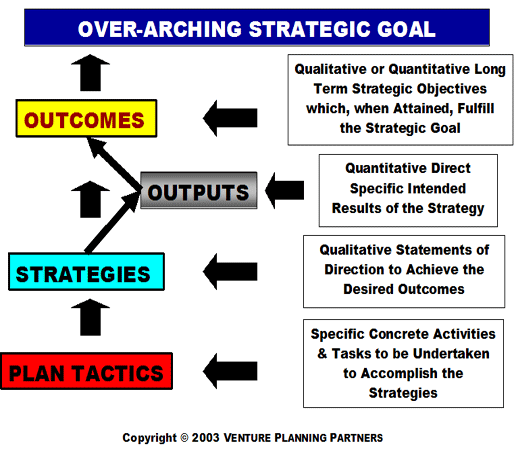 OVER-ARCHING STRATEGIC GOAL

OUTCOMES

Qualitative or Quantitative Long Term Strategic Objectives which, when Attained, Fulfill the Strategic Goal

OUTPUTS

Quantitative Direct Specific Intended Results of the Strategy

STRATEGIES

Qualitative Statements of Direction to Achieve the Desired Outcomes

PLAN TACTICS

Specific Concrete Activities & Tasks to be Undertaken to Accomplish the Strategies

Copyright © 2003 VENTURE PLANNING PARTNERS